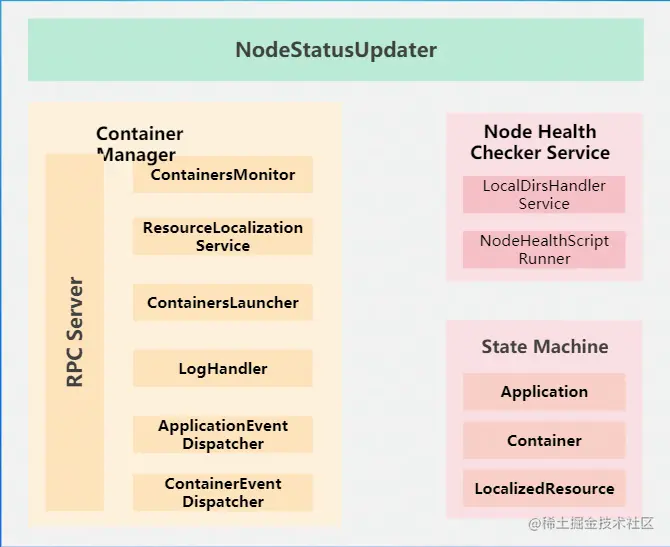 NodeStatusUpdater

Container Manager

RPC Server

ContainersMonitor

ResourceLocalization Service

ContainersLauncher

LogHandler

ApplicationEvent Dispatcher

ContainerEvent Dispatcher

Node Health Checker Service

LocalDirsHandler Service

NodeHealthScript Runner

State Machine

Application

Container

LocalizedResource

@稀土掘金技术社区